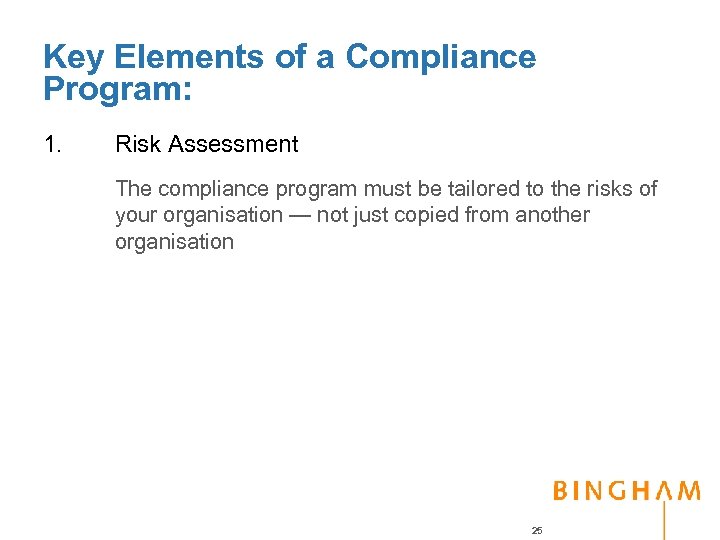 Key Elements of a Compliance Program:

1. Risk Assessment

The compliance program must be tailored to the risks of your organisation — not just copied from another organisation

BINGHAM

25